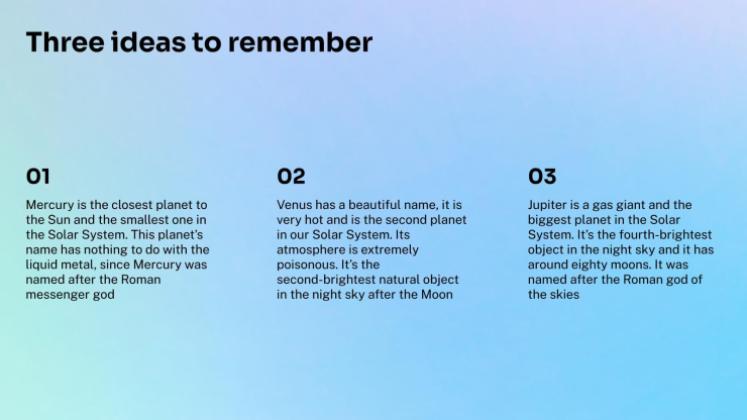 Three ideas to remember

01

Mercury is the closest planet to the Sun and the smallest one in the Solar System. This planet's name has nothing to do with the liquid metal, since Mercury was named after the Roman messenger god

02

Venus has a beautiful name, it is very hot and is the second planet in our Solar System. Its atmosphere is extremely poisonous. It's the second-brightest natural object in the night sky after the Moon

03

Jupiter is a gas giant and the biggest planet in the Solar System. It's the fourth-brightest object in the night sky and it has around eighty moons. It was named after the Roman god of the skies